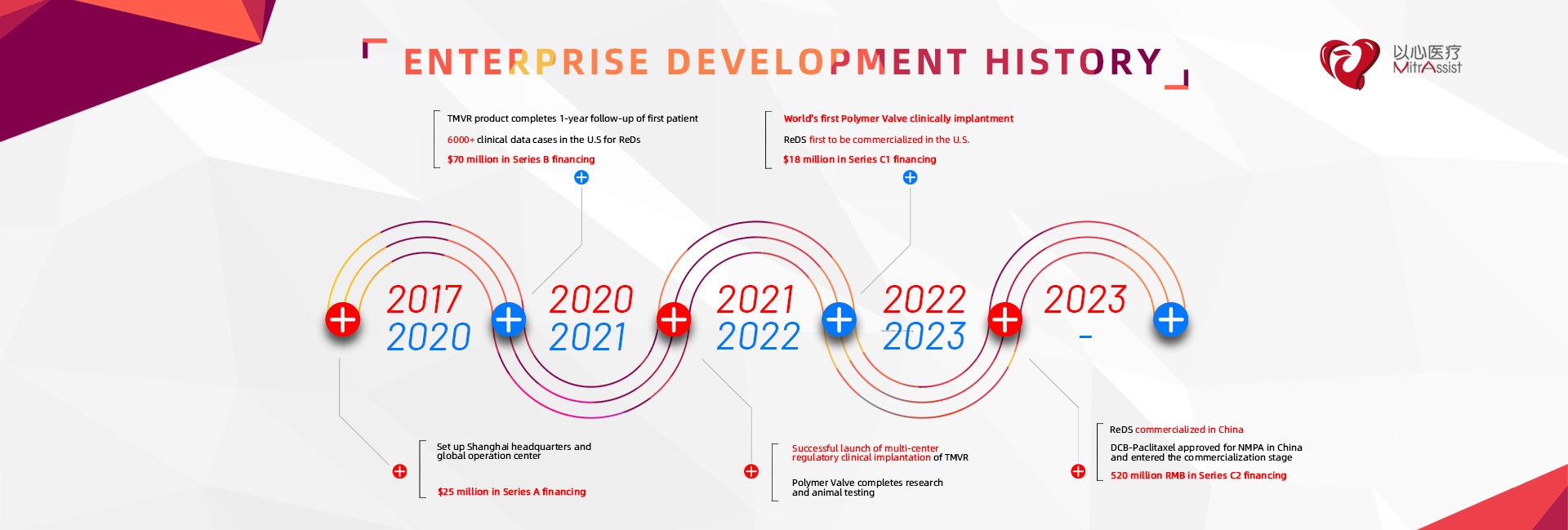 ENTERPRISE DEVELOPMENT HISTORY

以心医疗
MitrAssist

TMVR product completes 1-year follow-up of first patient
6000+ clinical data cases in the U.S for ReDs
$70 million in Series B financing

World's first Polymer Valve clinically implantment
ReDS first to be commercialized in the U.S.
$18 million in Series C1 financing

2017
2020

2020
2021

2021
2022

2022
2023

2023
-

Set up Shanghai headquarters and global operation center
$25 million in Series A financing

Successful launch of multi-center regulatory clinical implantation of TMVR
Polymer Valve completes research and animal testing

ReDS commercialized in China
DCB-Paclitaxel approved for NMPA in China and entered the commercialization stage
520 million RMB in Series C2 financing